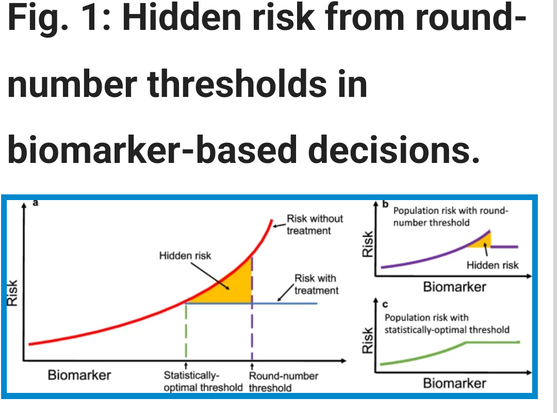 Fig. 1: Hidden risk from round-number thresholds in biomarker-based decisions.

a

Risk

Risk without treatment

Hidden risk

Risk with treatment

Biomarker

Statistically-optimal threshold

Round-number threshold

b

Population risk with round-number threshold

Risk

Hidden risk

Biomarker

c

Population risk with statistically-optimal threshold

Risk

Biomarker